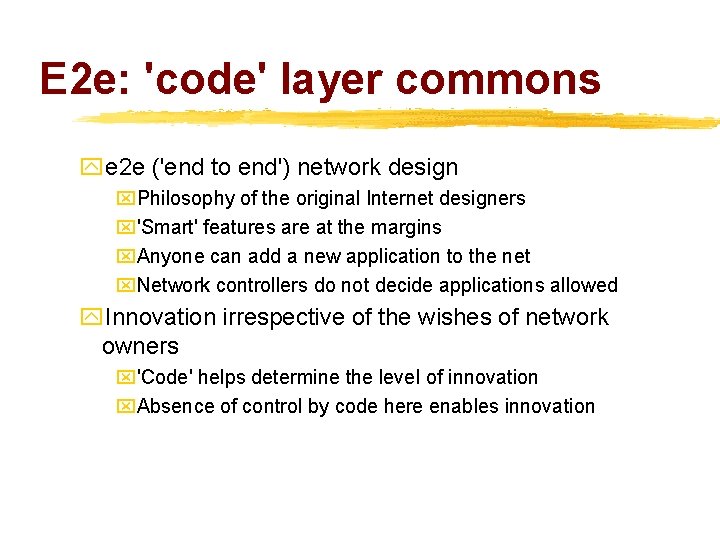 E2e: 'code' layer commons

e2e ('end to end') network design

Philosophy of the original Internet designers

'Smart' features are at the margins

Anyone can add a new application to the net

Network controllers do not decide applications allowed

Innovation irrespective of the wishes of network owners

'Code' helps determine the level of innovation

Absence of control by code here enables innovation